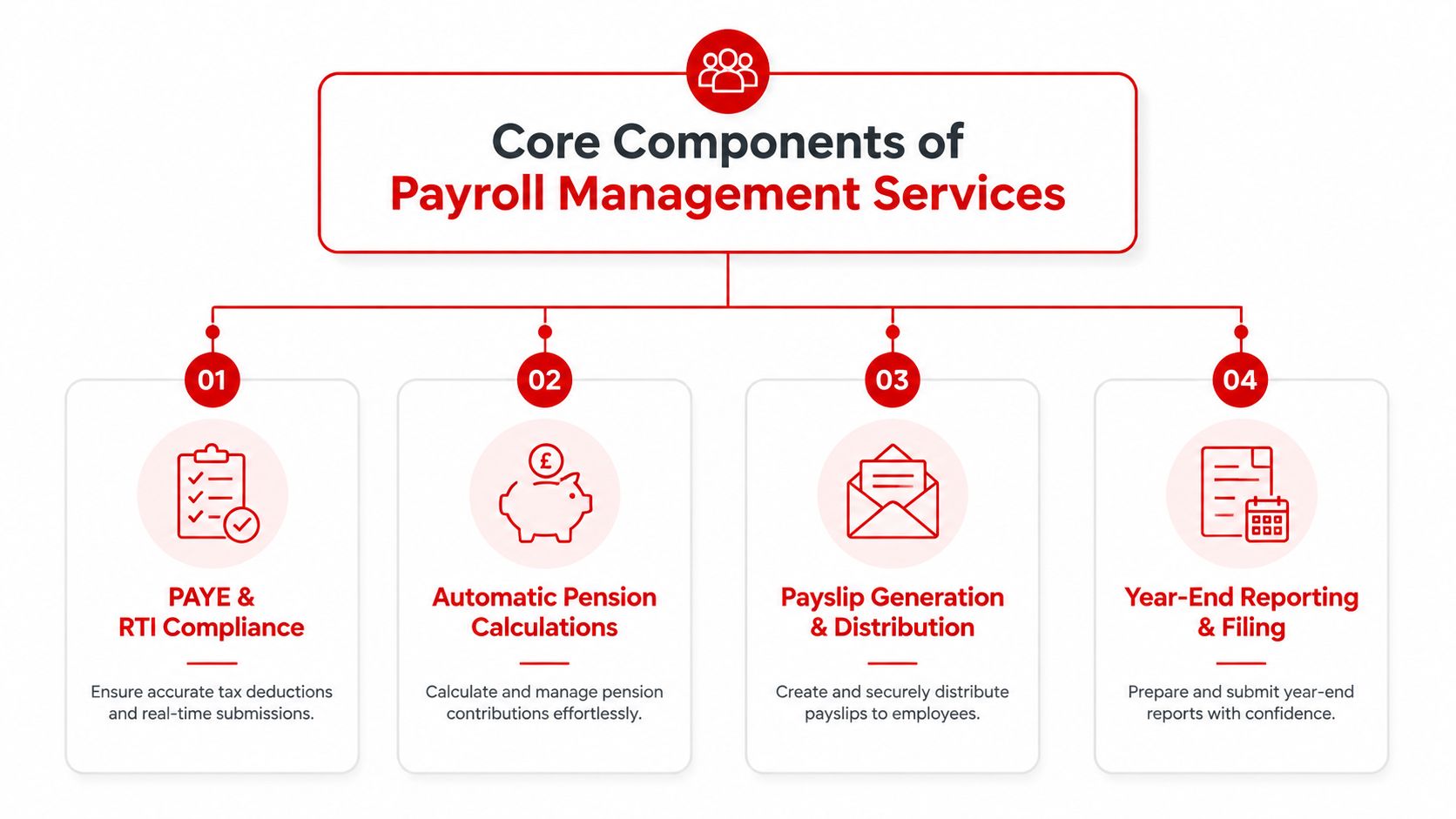 Core Components of
Payroll Management Services

01

PAYE &
RTI Compliance

Ensure accurate tax deductions and real-time submissions.

02

£

Automatic Pension Calculations

Calculate and manage pension contributions effortlessly.

03

Payslip Generation & Distribution

Create and securely distribute payslips to employees.

04

Year-End Reporting & Filing

Prepare and submit year-end reports with confidence.